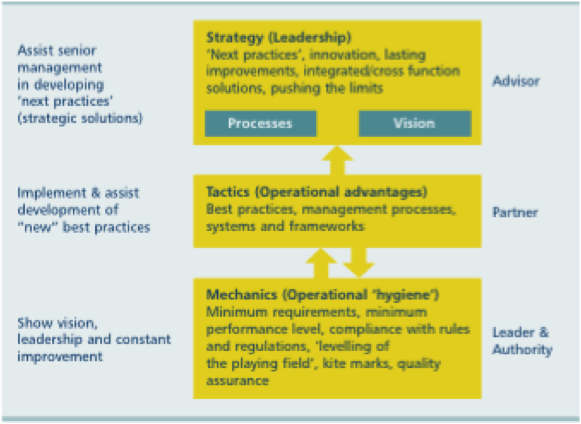 Assist senior management in developing 'next practices' (strategic solutions)

Strategy (Leadership)
'Next practices', innovation, lasting improvements, integrated/cross function solutions, pushing the limits

Processes

Vision

Advisor

Implement & assist development of "new" best practices

Tactics (Operational advantages)
Best practices, management processes, systems and frameworks

Partner

Show vision, leadership and constant improvement

Mechanics (Operational 'hygiene')
Minimum requirements, minimum performance level, compliance with rules and regulations, 'levelling of the playing field', kite marks, quality assurance

Leader & Authority